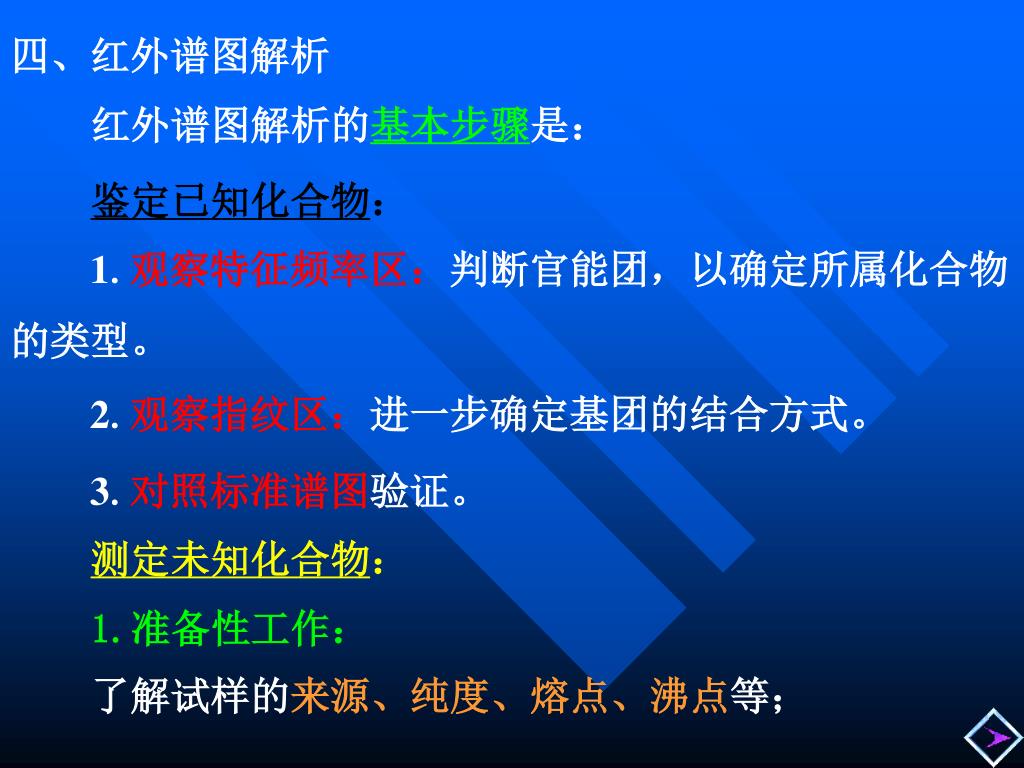 四、红外谱图解析

红外谱图解析的基本步骤是：

鉴定已知化合物：

1. 观察特征频率区：判断官能团，以确定所属化合物的类型。

2. 观察指纹区：进一步确定基团的结合方式。

3. 对照标准谱图验证。

测定未知化合物：

1. 准备性工作：

了解试样的来源、纯度、熔点、沸点等；